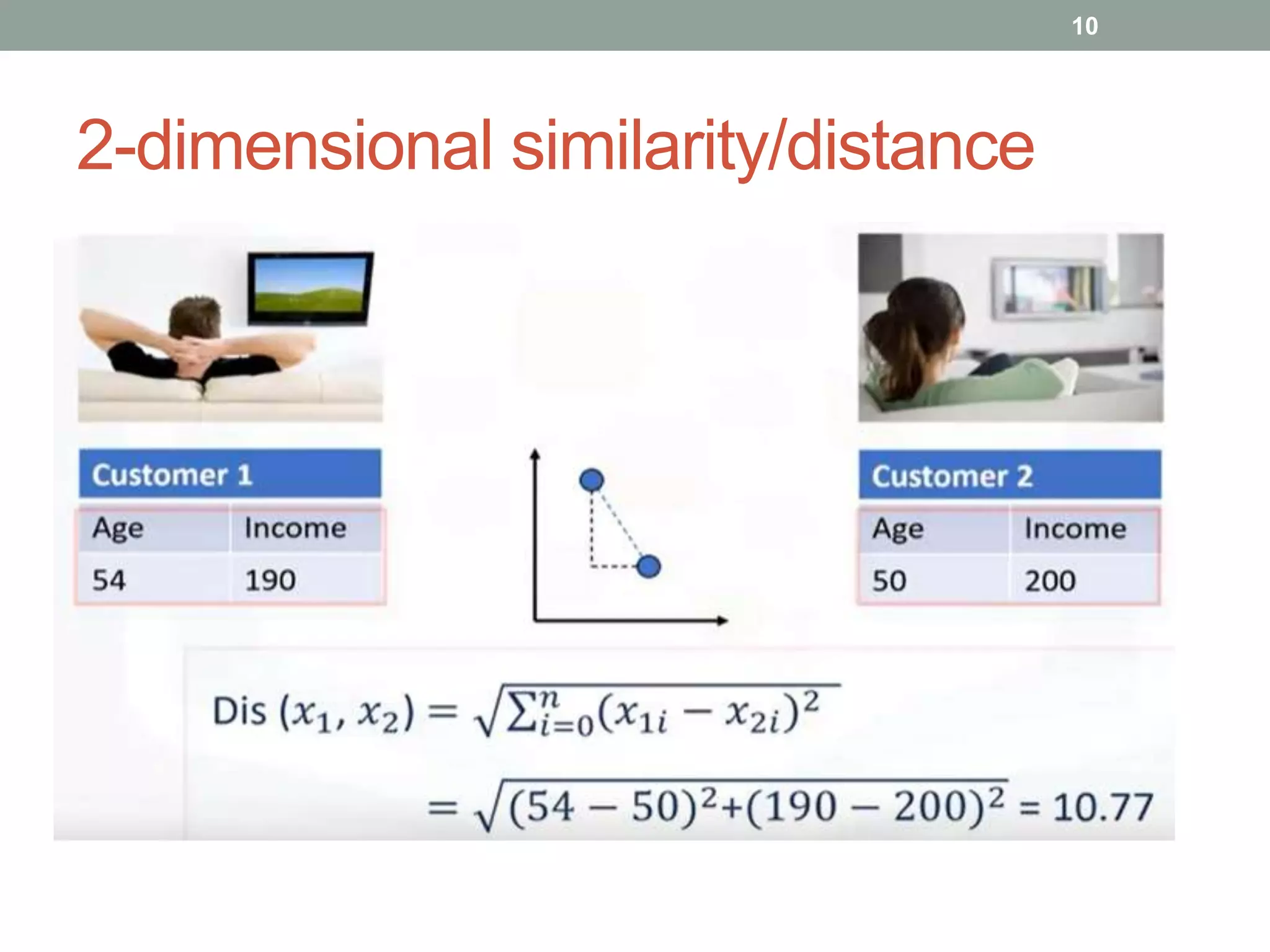 10

2-dimensional similarity/distance

Customer 1

| Age | Income |
|---|---|
| 54 | 190 |

Customer 2

| Age | Income |
|---|---|
| 50 | 200 |

Dis $(x_1, x_2) = \sqrt{\sum_{i=0}^{n}(x_{1i} - x_{2i})^2}$

$= \sqrt{(54 - 50)^2 + (190 - 200)^2} = 10.77$